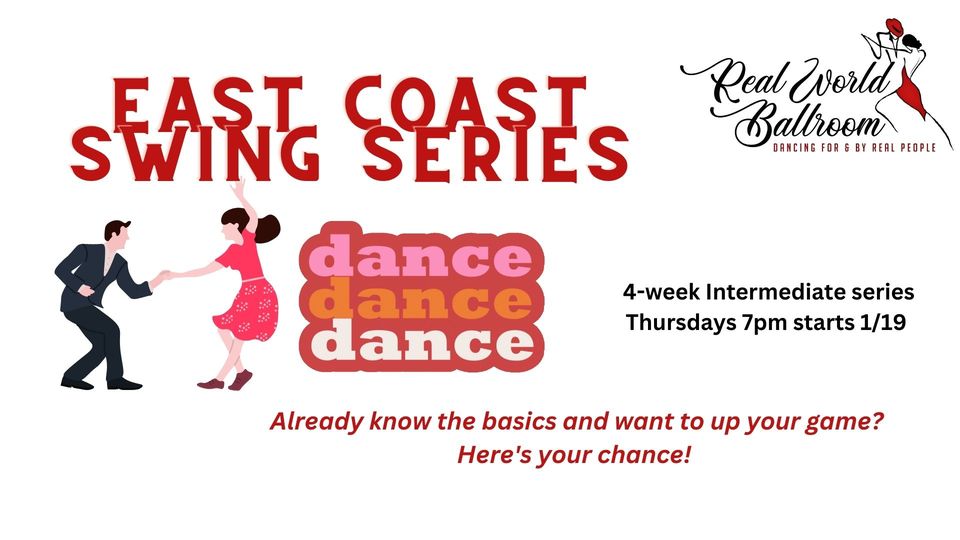 EAST COAST SWING SERIES

Real World Ballroom
DANCING FOR & BY REAL PEOPLE

dance
dance
dance

4-week Intermediate series
Thursdays 7pm starts 1/19

Already know the basics and want to up your game?
Here's your chance!